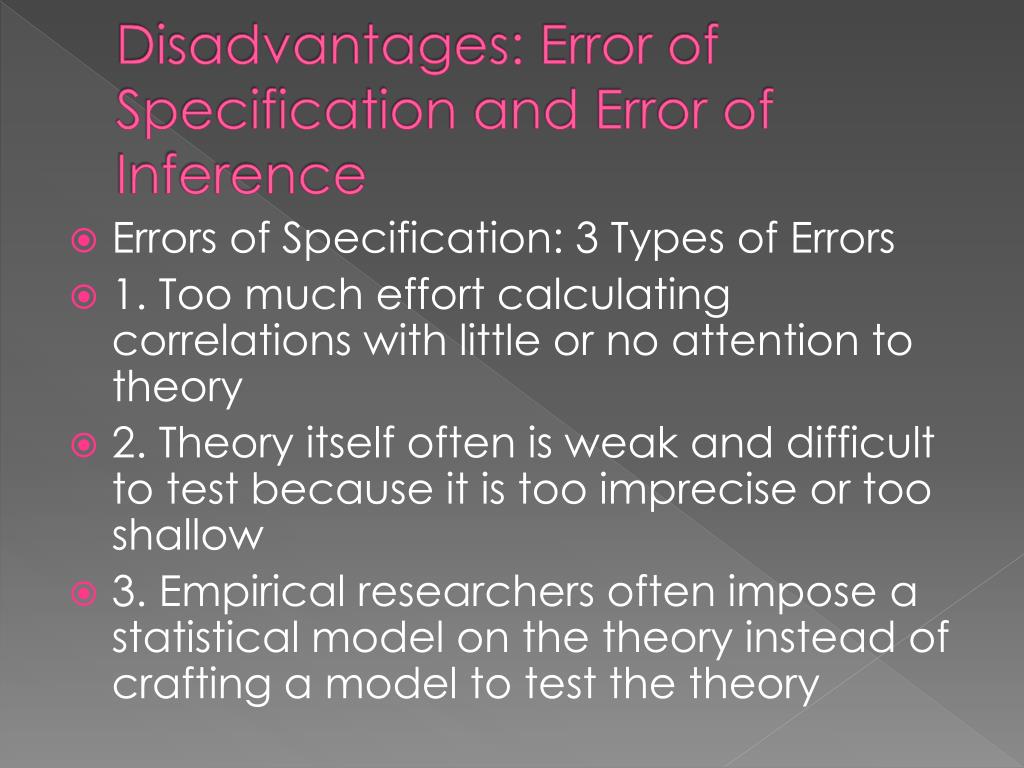 Disadvantages: Error of Specification and Error of Inference

Errors of Specification: 3 Types of Errors

1. Too much effort calculating correlations with little or no attention to theory

2. Theory itself often is weak and difficult to test because it is too imprecise or too shallow

3. Empirical researchers often impose a statistical model on the theory instead of crafting a model to test the theory